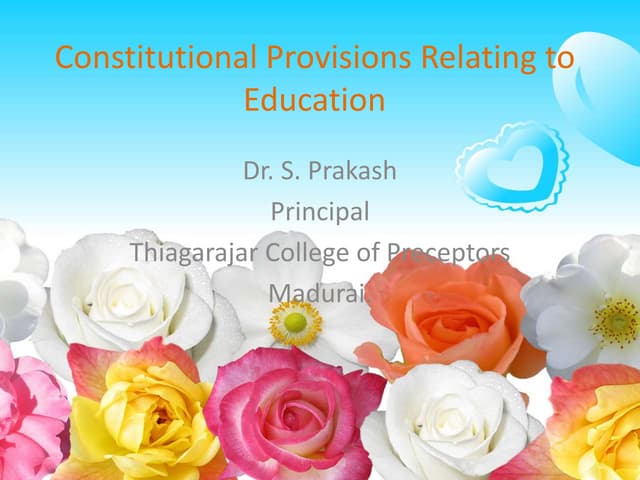 Constitutional Provisions Relating to Education

Dr. S. Prakash
Principal
Thiagarajar College of Preceptors
Madurai